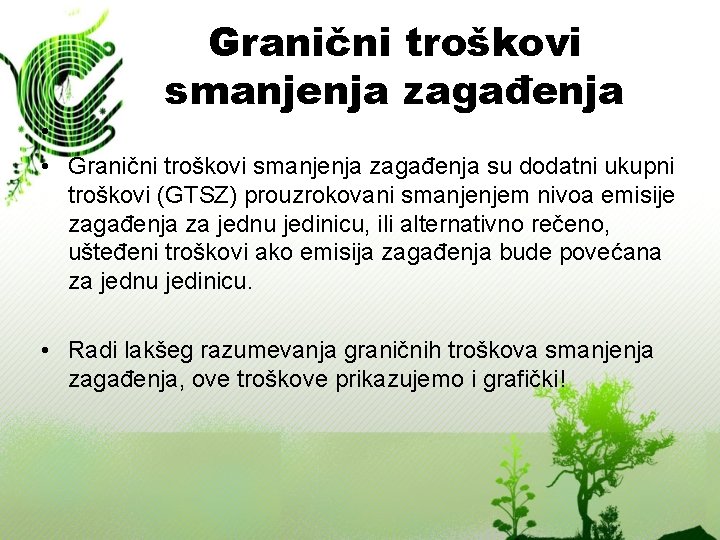 Granični troškovi smanjenja zagađenja

•

• Granični troškovi smanjenja zagađenja su dodatni ukupni troškovi (GTSZ) prouzrokovani smanjenjem nivoa emisije zagađenja za jednu jedinicu, ili alternativno rečeno, ušteđeni troškovi ako emisija zagađenja bude povećana za jednu jedinicu.

• Radi lakšeg razumevanja graničnih troškova smanjenja zagađenja, ove troškove prikazujemo i grafički!